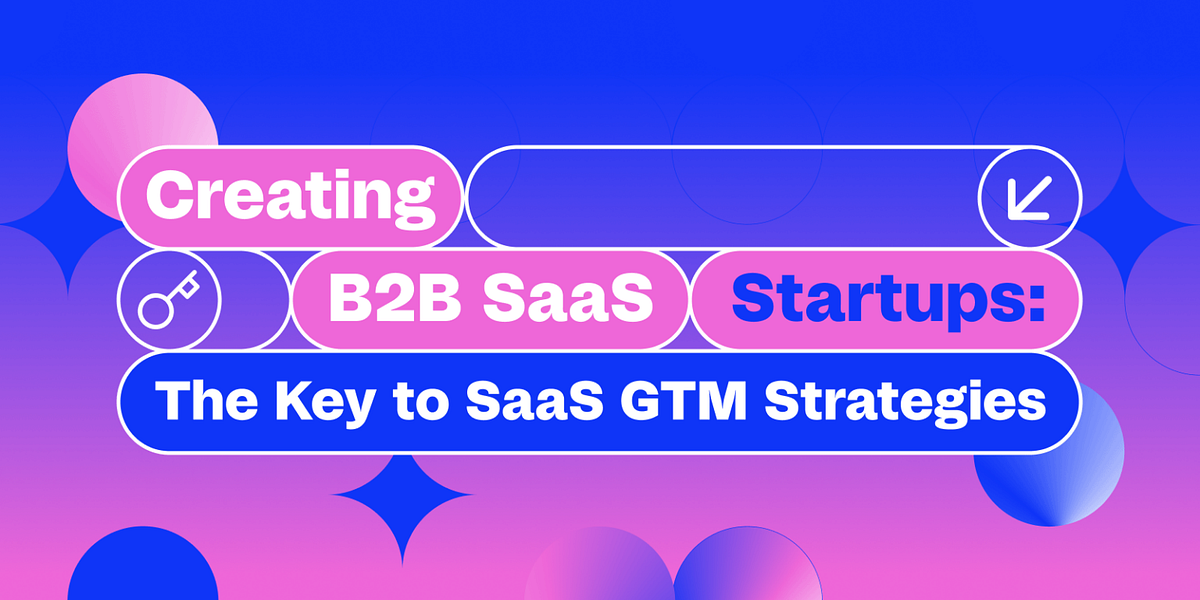 Creating B2B SaaS Startups:
The Key to SaaS GTM Strategies